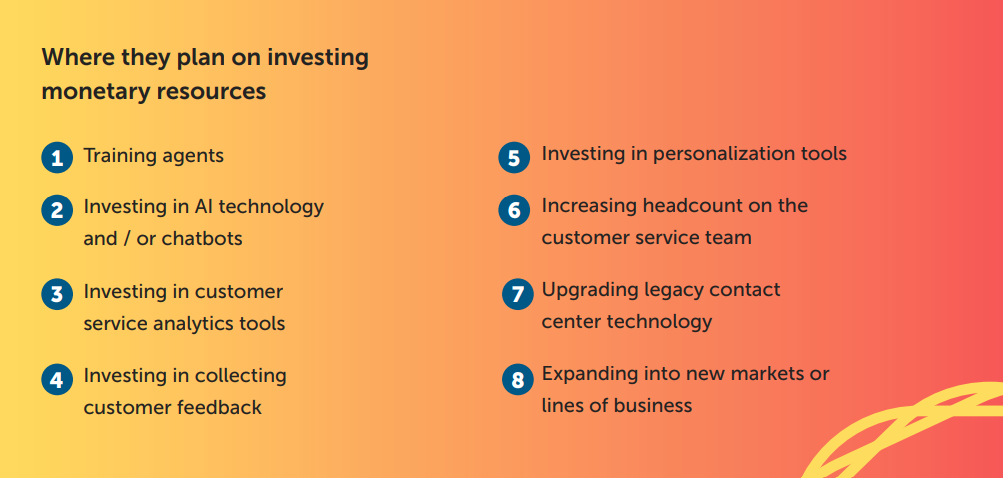 Where they plan on investing monetary resources

1 Training agents

2 Investing in AI technology and / or chatbots

3 Investing in customer service analytics tools

4 Investing in collecting customer feedback

5 Investing in personalization tools

6 Increasing headcount on the customer service team

7 Upgrading legacy contact center technology

8 Expanding into new markets or lines of business